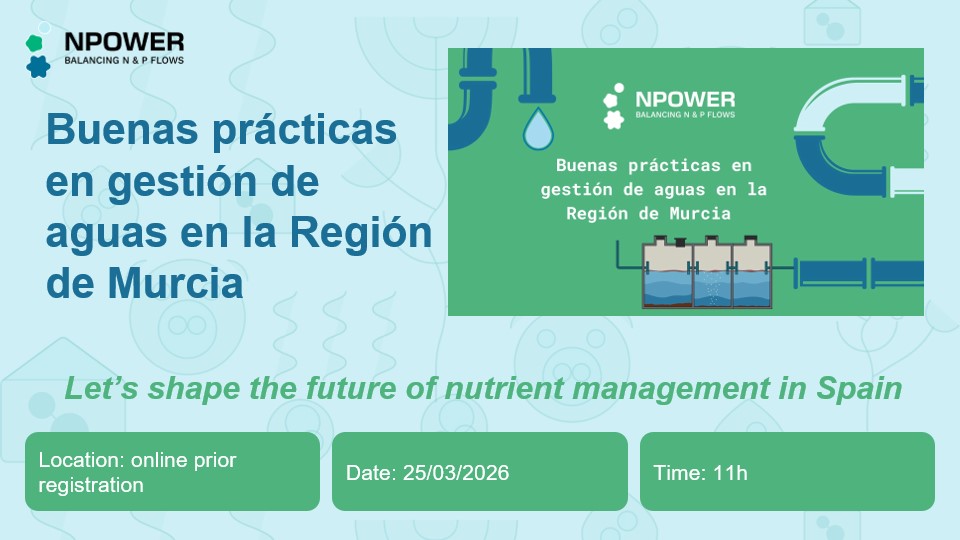 NPOWER
BALANCING N & P FLOWS

Buenas prácticas en gestión de aguas en la Región de Murcia

NPOWER
BALANCING N & P FLOWS

Buenas prácticas en gestión de aguas en la Región de Murcia

Let's shape the future of nutrient management in Spain

Location: online prior registration

Date: 25/03/2026

Time: 11h